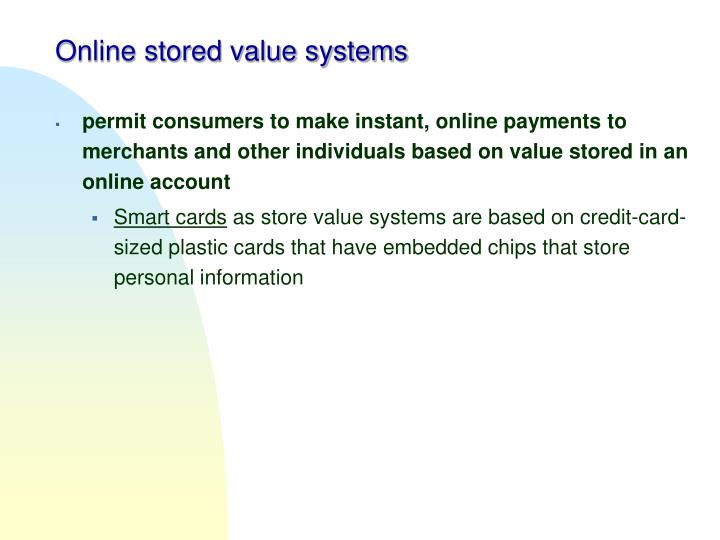 Online stored value systems

- permit consumers to make instant, online payments to merchants and other individuals based on value stored in an online account
  - Smart cards as store value systems are based on credit-card-sized plastic cards that have embedded chips that store personal information